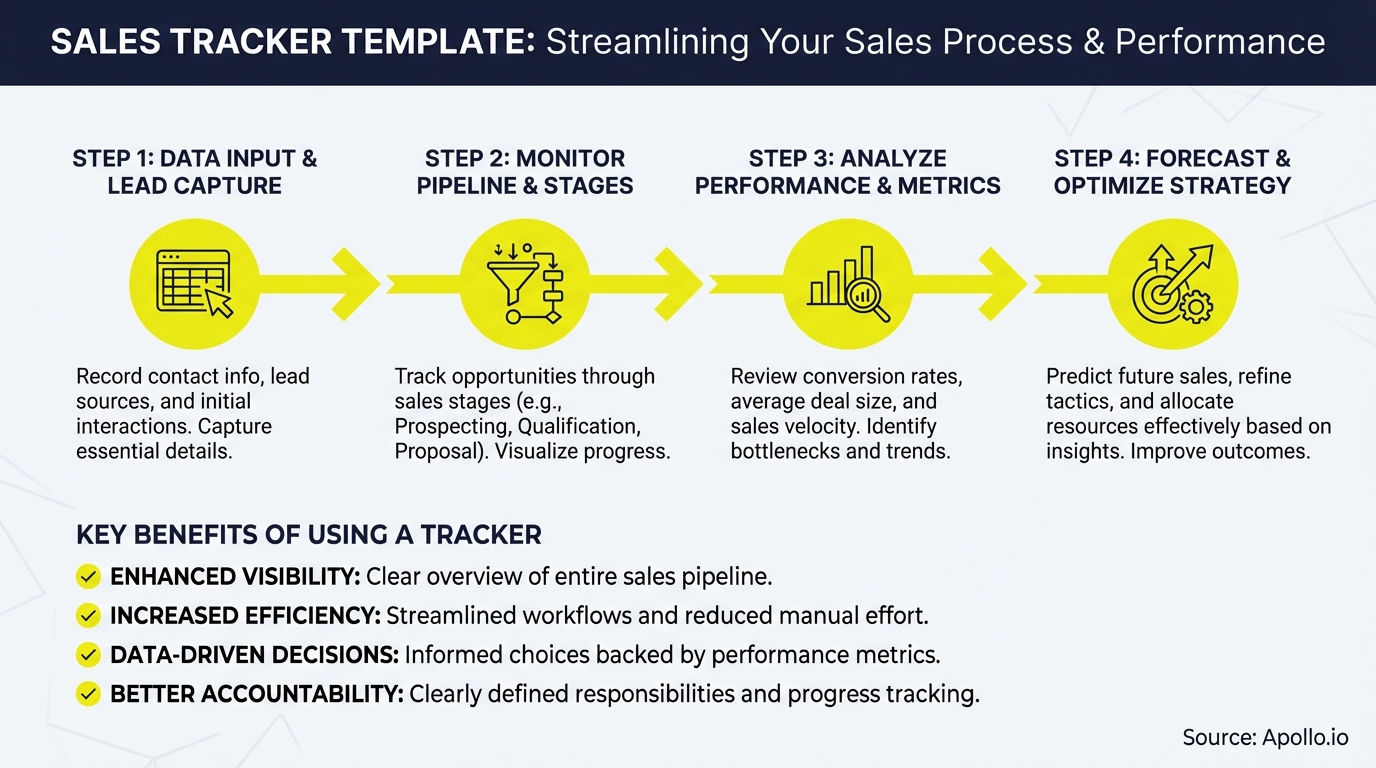 SALES TRACKER TEMPLATE: Streamlining Your Sales Process & Performance

STEP 1: DATA INPUT & LEAD CAPTURE

Record contact info, lead sources, and initial interactions. Capture essential details.

STEP 2: MONITOR PIPELINE & STAGES

Track opportunities through sales stages (e.g., Prospecting, Qualification, Proposal). Visualize progress.

STEP 3: ANALYZE PERFORMANCE & METRICS

Review conversion rates, average deal size, and sales velocity. Identify bottlenecks and trends.

STEP 4: FORECAST & OPTIMIZE STRATEGY

Predict future sales, refine tactics, and allocate resources effectively based on insights. Improve outcomes.

KEY BENEFITS OF USING A TRACKER

ENHANCED VISIBILITY: Clear overview of entire sales pipeline.

INCREASED EFFICIENCY: Streamlined workflows and reduced manual effort.

DATA-DRIVEN DECISIONS: Informed choices backed by performance metrics.

BETTER ACCOUNTABILITY: Clearly defined responsibilities and progress tracking.

Source: Apollo.io